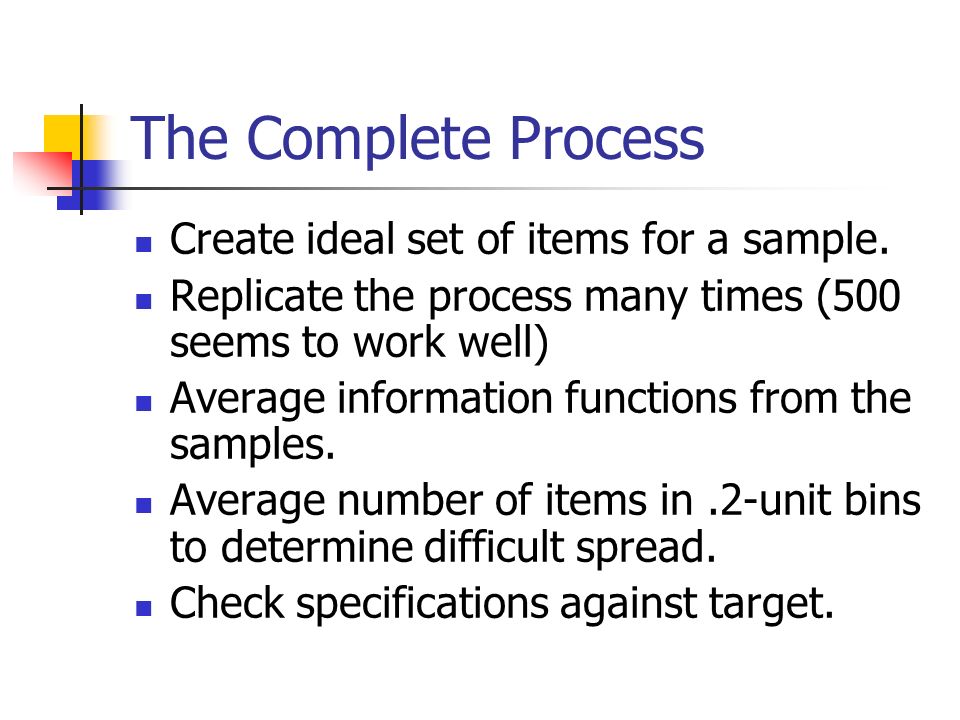 The Complete Process

- Create ideal set of items for a sample.
- Replicate the process many times (500 seems to work well)
- Average information functions from the samples.
- Average number of items in .2-unit bins to determine difficult spread.
- Check specifications against target.